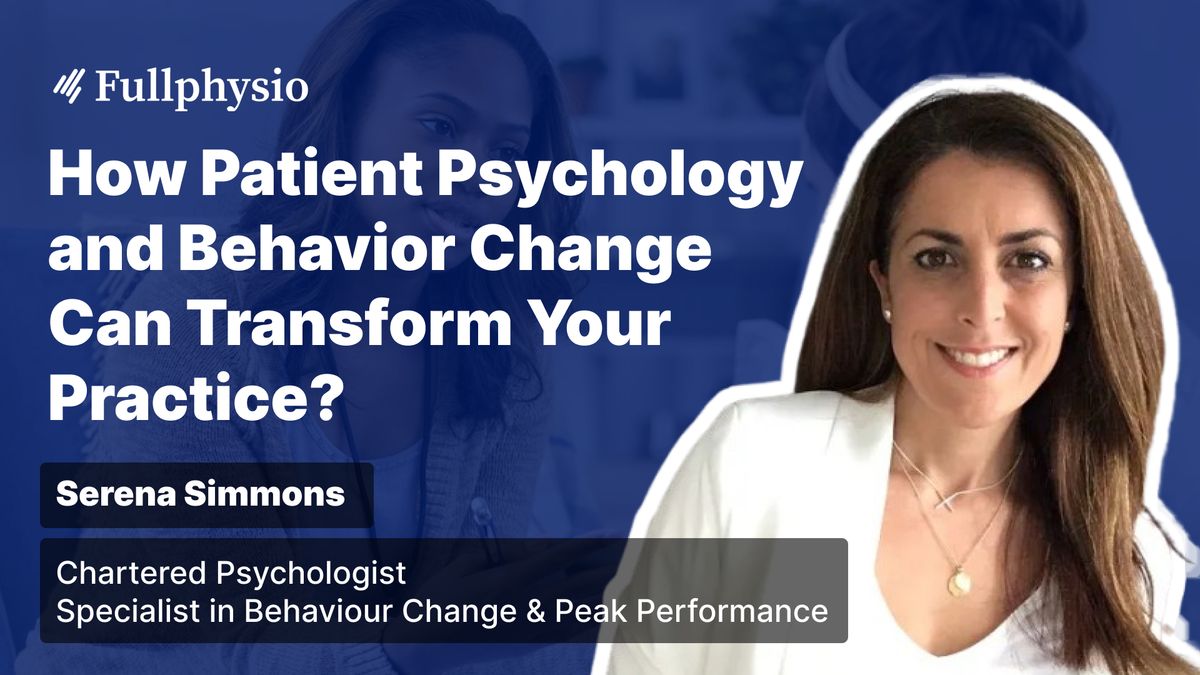 Fullphysio

How Patient Psychology and Behavior Change Can Transform Your Practice?

Serena Simmons

Chartered Psychologist
Specialist in Behaviour Change & Peak Performance